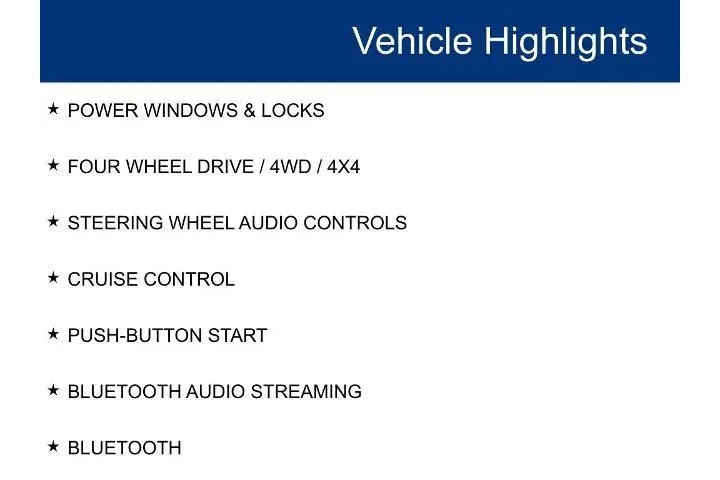 Vehicle Highlights

★ POWER WINDOWS & LOCKS

★ FOUR WHEEL DRIVE / 4WD / 4X4

★ STEERING WHEEL AUDIO CONTROLS

★ CRUISE CONTROL

★ PUSH-BUTTON START

★ BLUETOOTH AUDIO STREAMING

★ BLUETOOTH